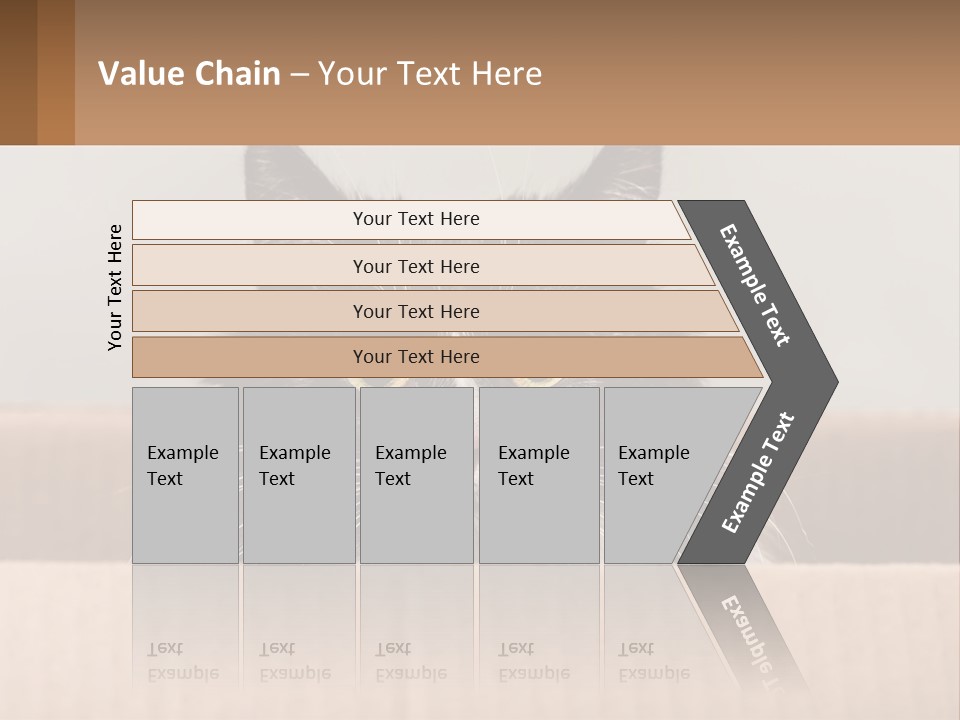 Value Chain – Your Text Here

Your Text Here

Your Text Here

Your Text Here

Your Text Here

Your Text Here

Example Text

Example Text

Example Text

Example Text

Example Text

Example Text

Example Text